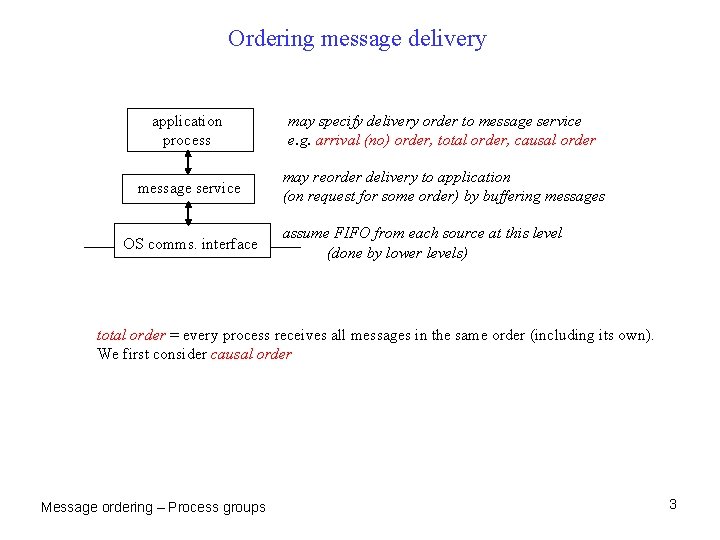 Ordering message delivery

application process

message service

OS comms. interface

may specify delivery order to message service
e.g. arrival (no) order, total order, causal order

may reorder delivery to application
(on request for some order) by buffering messages

assume FIFO from each source at this level
(done by lower levels)

total order = every process receives all messages in the same order (including its own).
We first consider causal order

Message ordering – Process groups

3